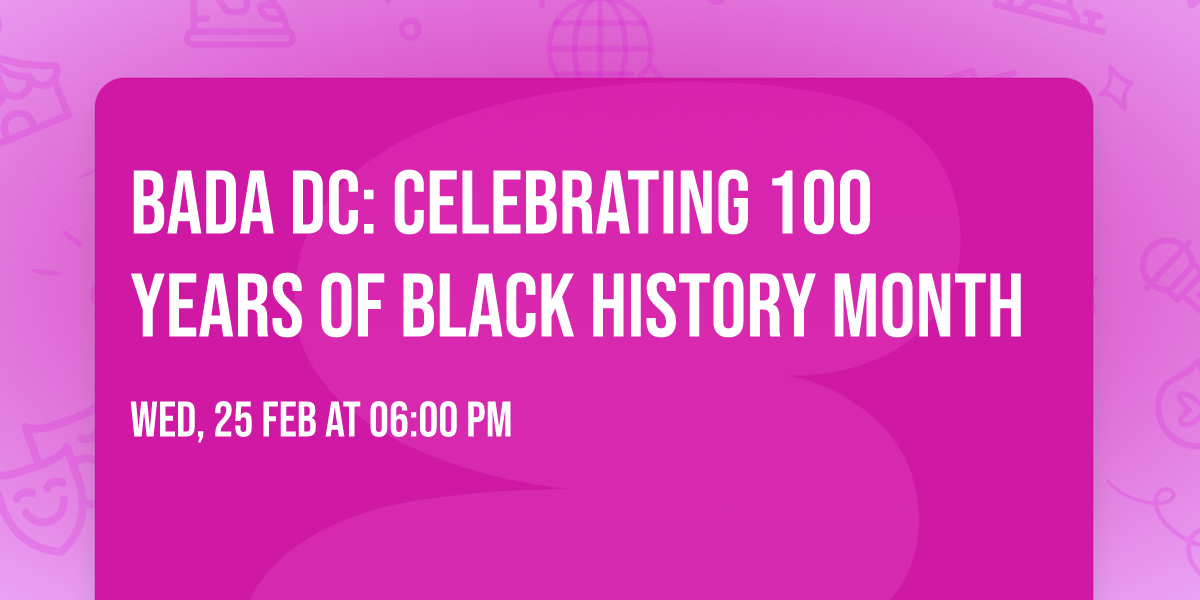 BADA DC: CELEBRATING 100 YEARS OF BLACK HISTORY MONTH

WED, 25 FEB AT 06:00 PM